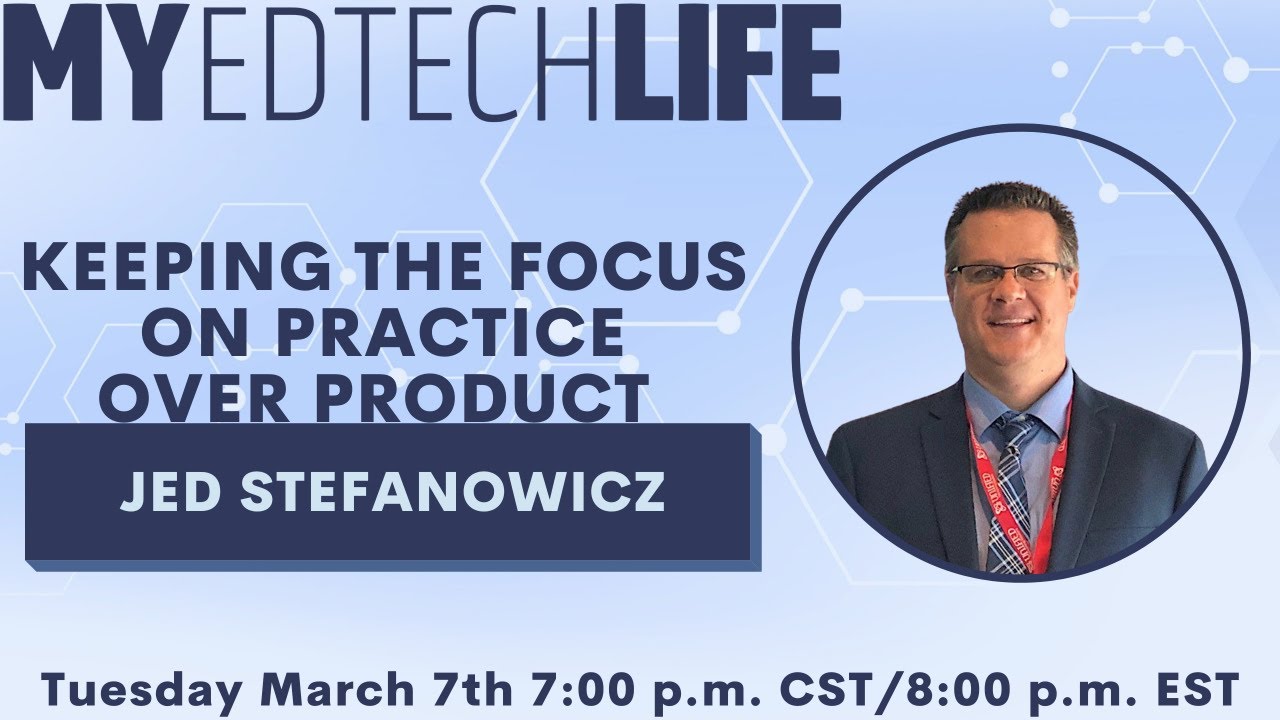 MYEDTECHLIFE

KEEPING THE FOCUS ON PRACTICE OVER PRODUCT

JED STEFANOWICZ

Tuesday March 7th 7:00 p.m. CST/8:00 p.m. EST